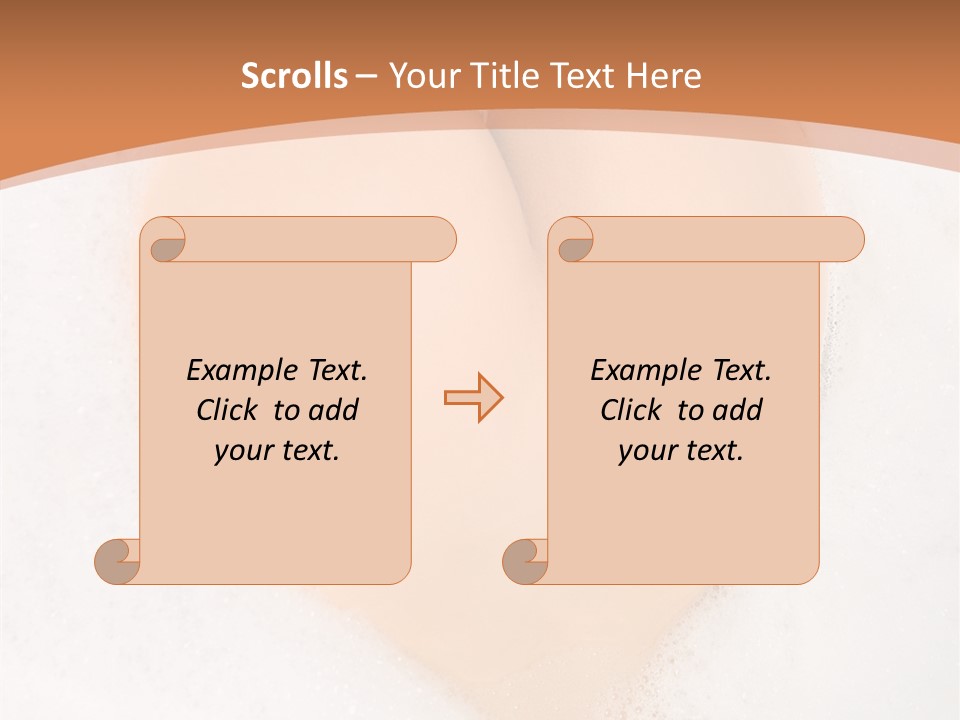 Scrolls – Your Title Text Here

Example Text. Click to add your text.

Example Text. Click to add your text.